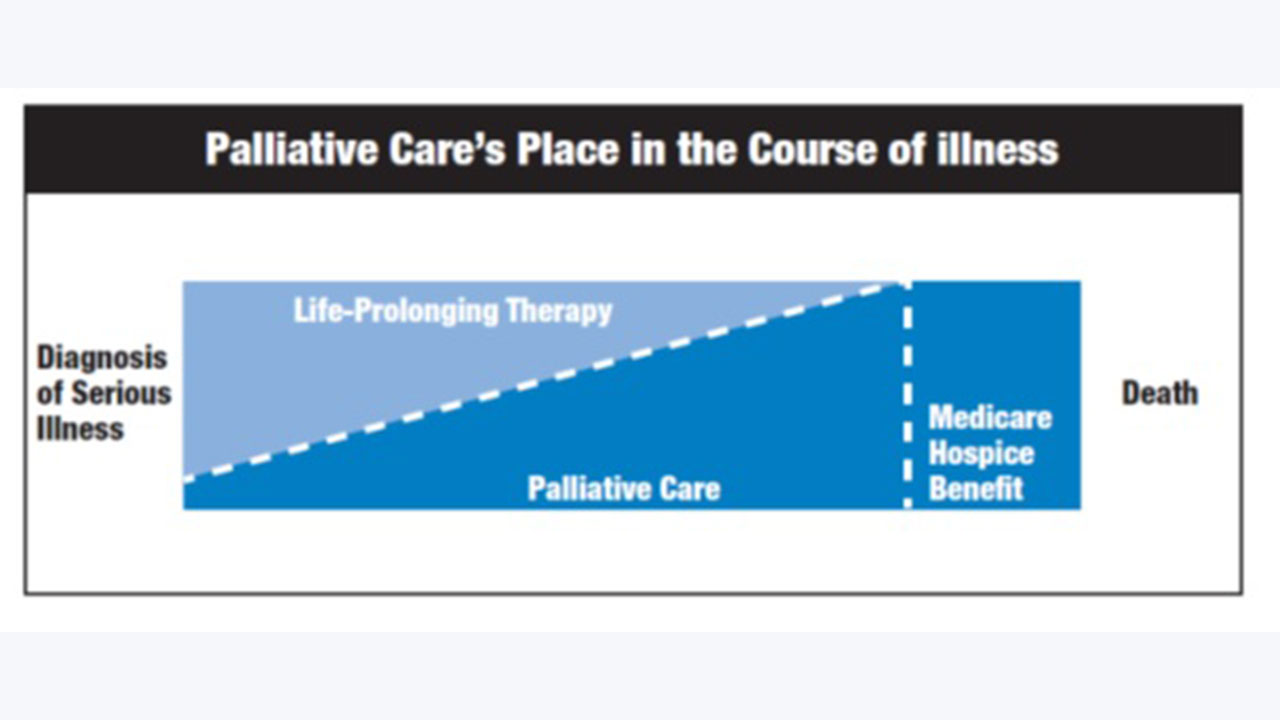 Palliative Care's Place in the Course of illness

Diagnosis of Serious Illness

Life-Prolonging Therapy

Palliative Care

Medicare Hospice Benefit

Death